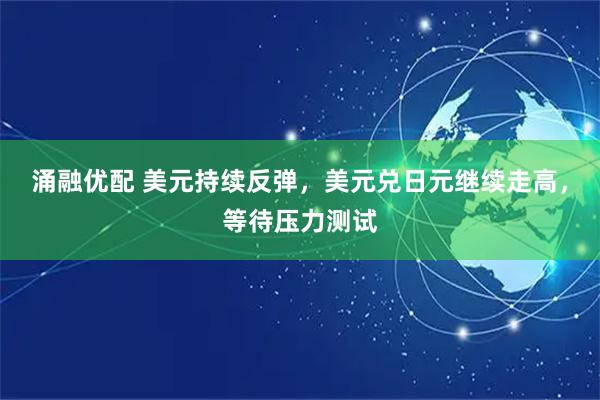 涌融优配 美元持续反弹，美元兑日元继续走高，等待压力测试